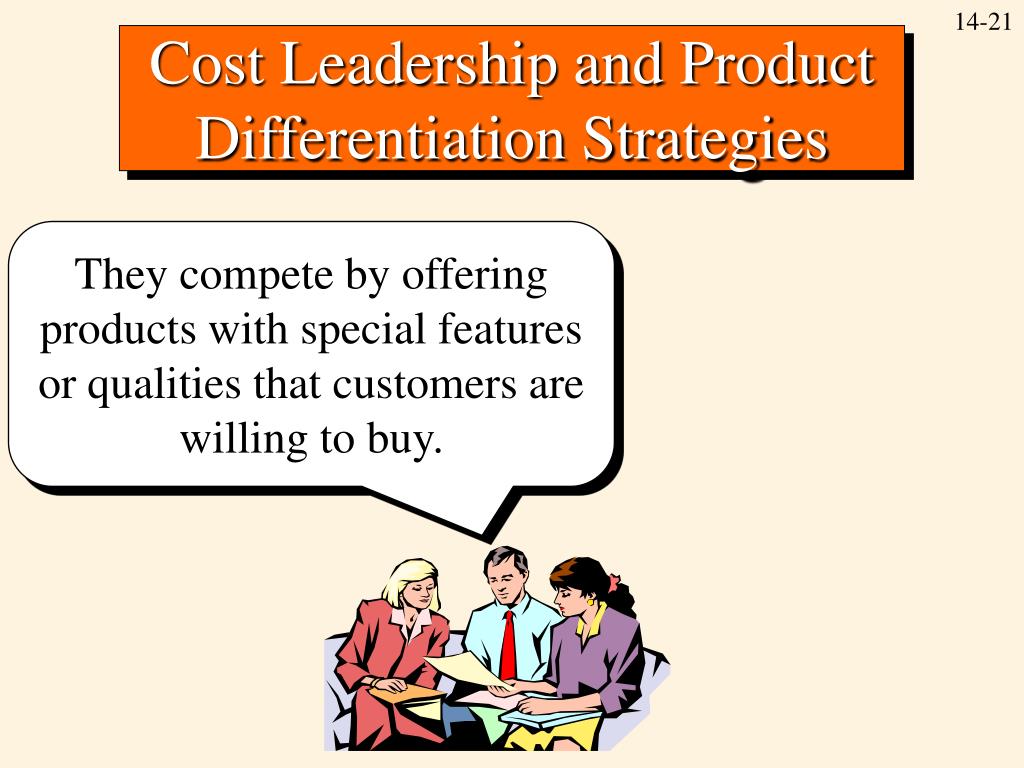 14-21

Cost Leadership and Product Differentiation Strategies

They compete by offering products with special features or qualities that customers are willing to buy.